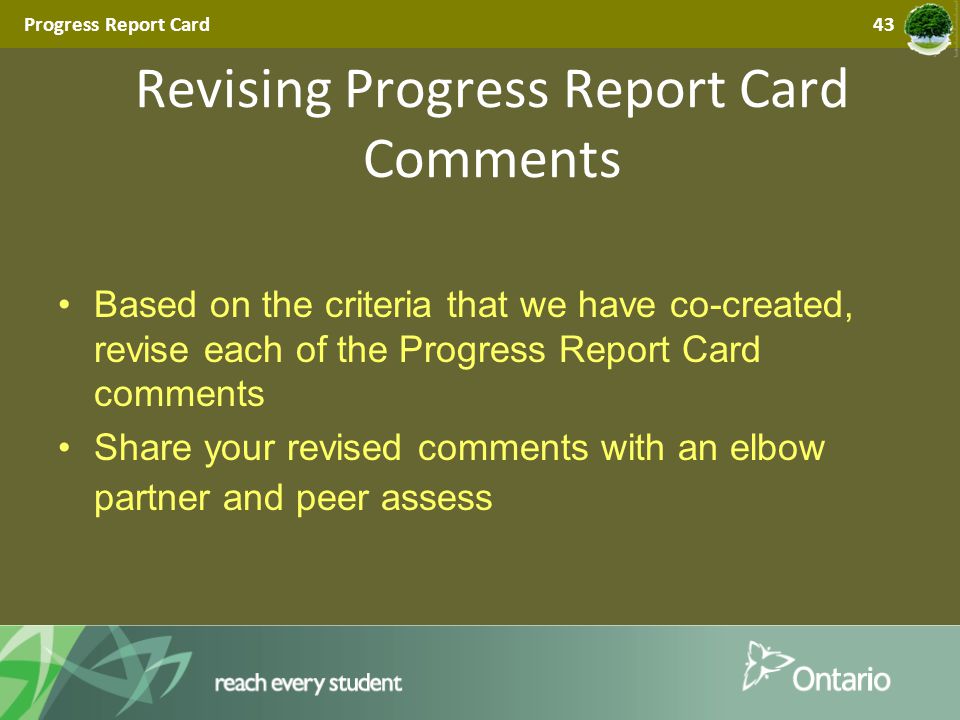 Progress Report Card

43

Revising Progress Report Card Comments

• Based on the criteria that we have co-created, revise each of the Progress Report Card comments

• Share your revised comments with an elbow partner and peer assess

reach every student

Ontario